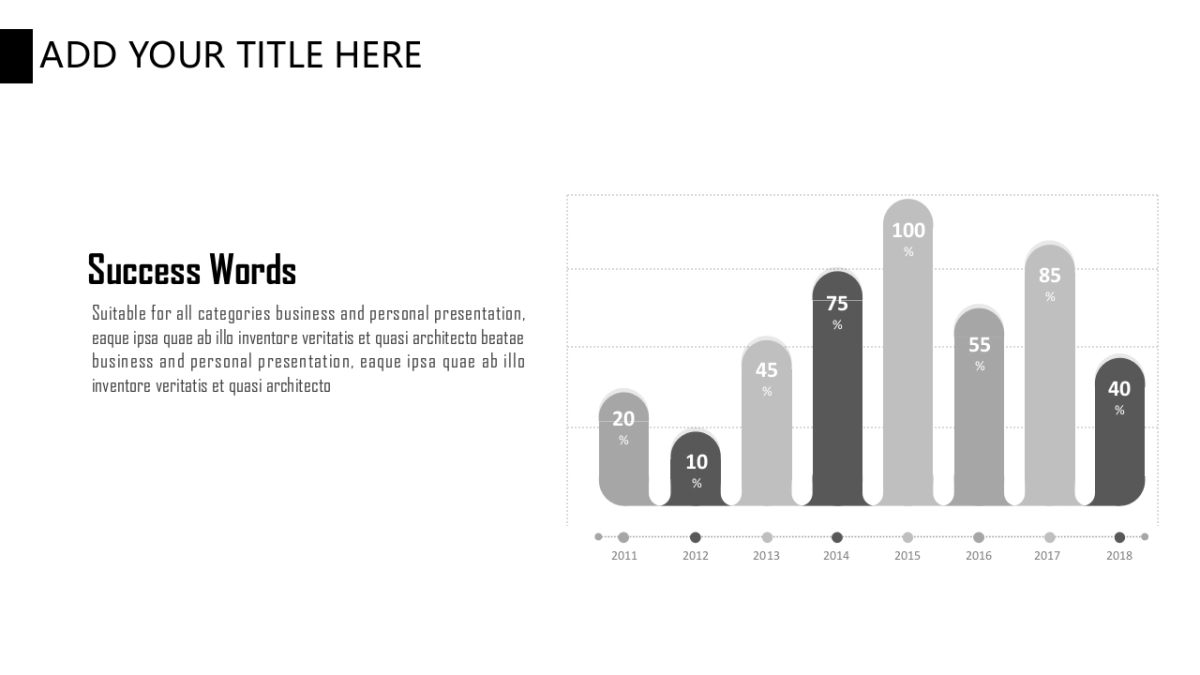 ADD YOUR TITLE HERE

Success Words

Suitable for all categories business and personal presentation, eaque ipsa quae ab illo inventore veritatis et quasi architecto beatae business and personal presentation, eaque ipsa quae ab illo inventore veritatis et quasi architecto

20 %
10 %
45 %
75 %
100 %
55 %
85 %
40 %

2011 2012 2013 2014 2015 2016 2017 2018